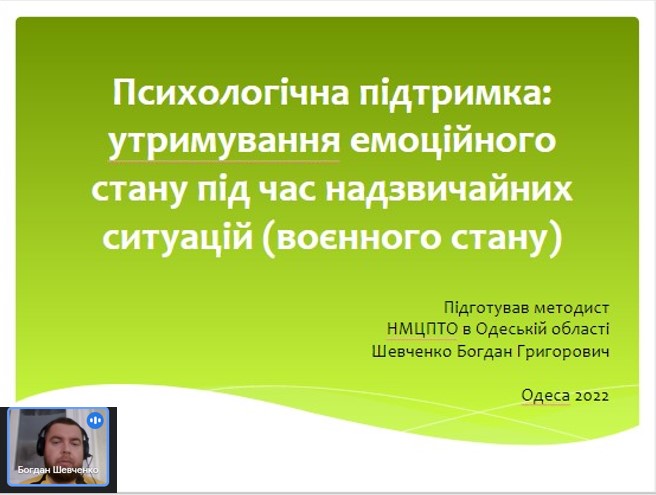 Психологічна підтримка: утримування емоційного стану під час надзвичайних ситуацій (воєнного стану)

Підготував методист
НМЦПТО в Одеській області
Шевченко Богдан Григорович

Одеса 2022

Богдан Шевченко